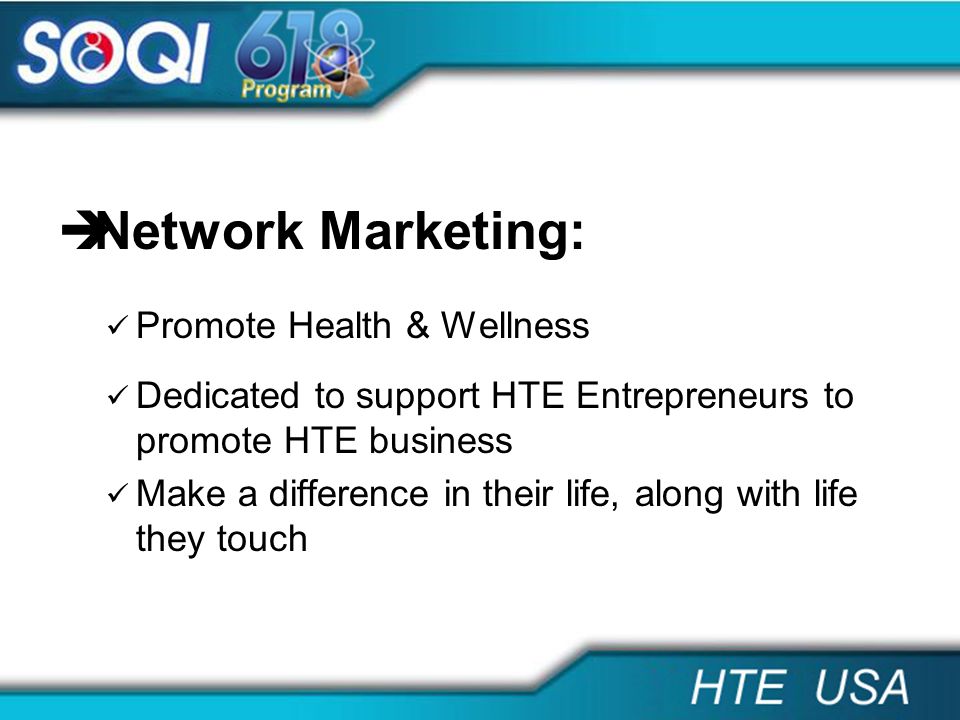 SOQI 618 Program

➔Network Marketing:

✓ Promote Health & Wellness

✓ Dedicated to support HTE Entrepreneurs to promote HTE business

✓ Make a difference in their life, along with life they touch

HTE USA